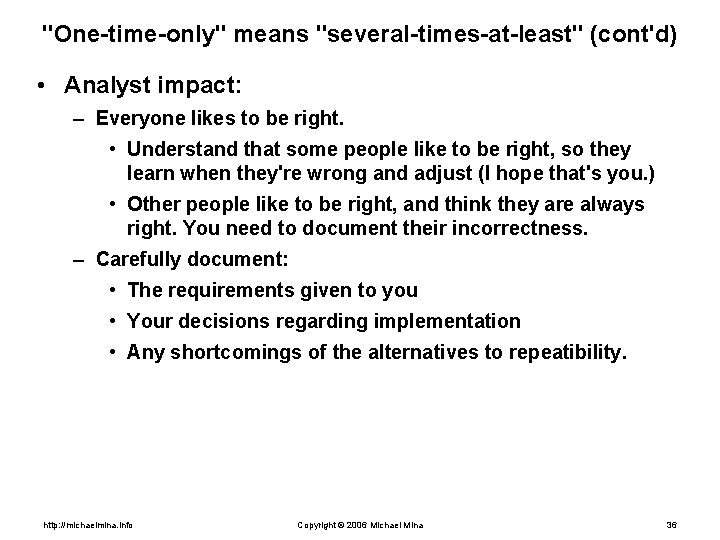 "One-time-only" means "several-times-at-least" (cont'd)

• Analyst impact:

– Everyone likes to be right.

• Understand that some people like to be right, so they learn when they're wrong and adjust (I hope that's you.)

• Other people like to be right, and think they are always right. You need to document their incorrectness.

– Carefully document:

• The requirements given to you

• Your decisions regarding implementation

• Any shortcomings of the alternatives to repeatibility.

http://michaelmina.info

Copyright © 2006 Michael Mina

36